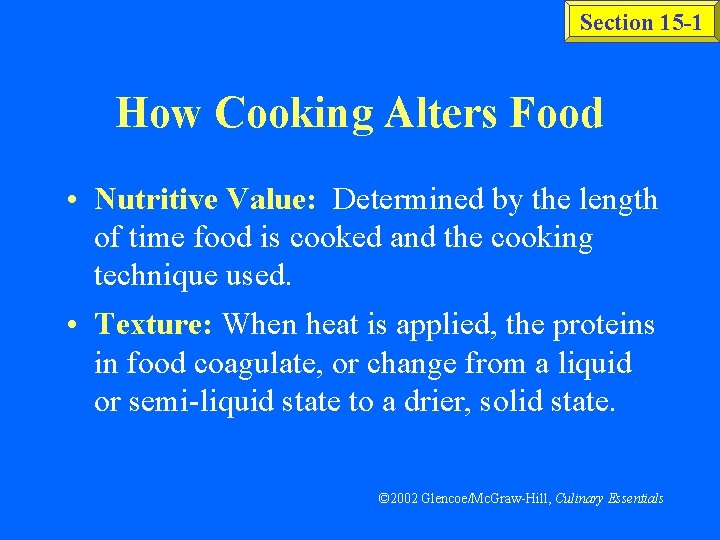 Section 15-1

How Cooking Alters Food

• Nutritive Value: Determined by the length of time food is cooked and the cooking technique used.

• Texture: When heat is applied, the proteins in food coagulate, or change from a liquid or semi-liquid state to a drier, solid state.

©2002 Glencoe/McGraw-Hill, Culinary Essentials